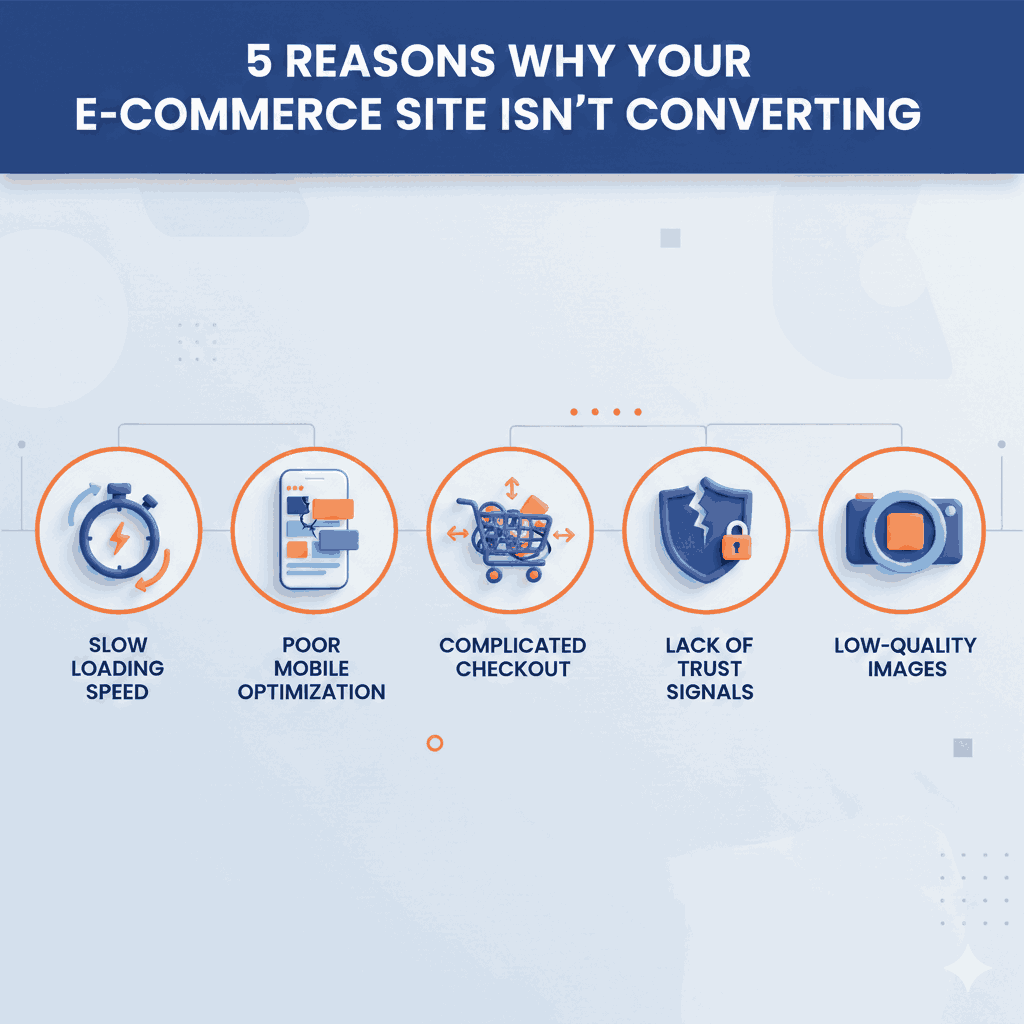 5 REASONS WHY YOUR E-COMMERCE SITE ISN'T CONVERTING

SLOW LOADING SPEED

POOR MOBILE OPTIMIZATION

COMPLICATED CHECKOUT

LACK OF TRUST SIGNALS

LOW-QUALITY IMAGES